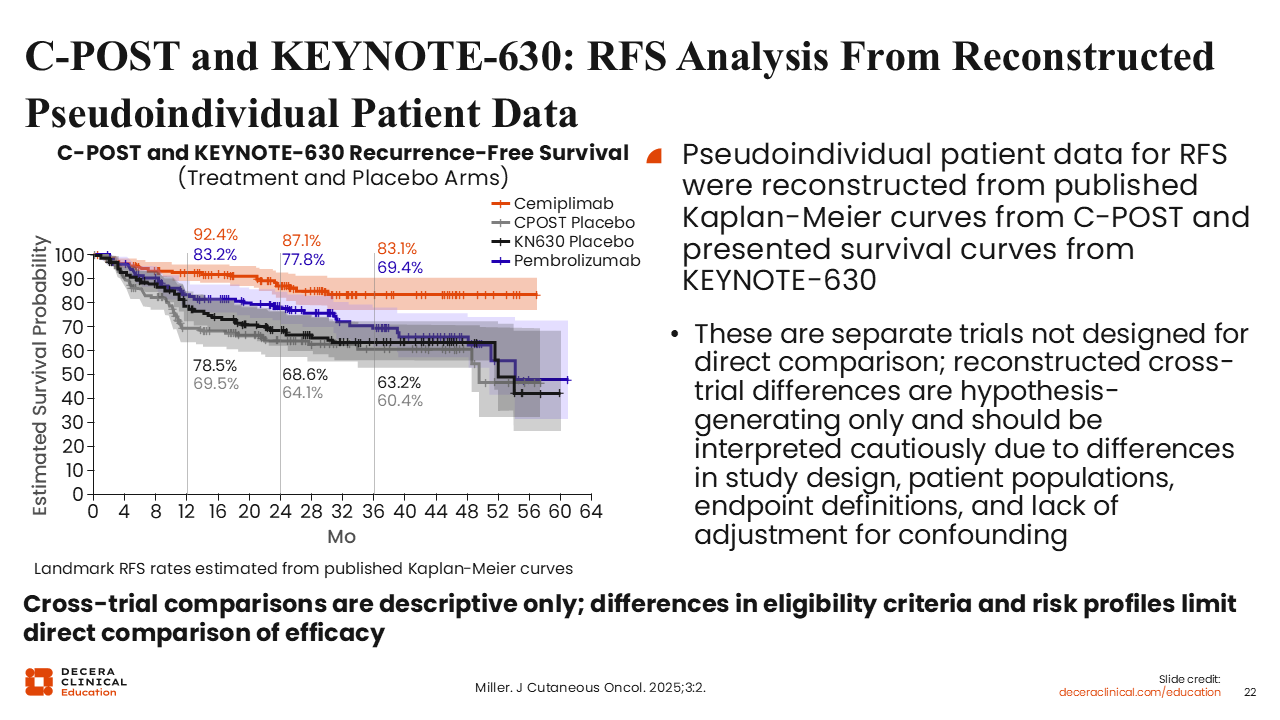 C-POST and KEYNOTE-630: RFS Analysis From Reconstructed Pseudoindividual Patient Data

C-POST and KEYNOTE-630 Recurrence-Free Survival
(Treatment and Placebo Arms)

Cemiplimab
CPOST Placebo
KN630 Placebo
Pembrolizumab

92.4%
83.2%
87.1%
77.8%
83.1%
69.4%
78.5%
69.5%
68.6%
64.1%
63.2%
60.4%

Estimated Survival Probability
100
90
80
70
60
50
40
30
20
10
0
0 4 8 12 16 20 24 28 32 36 40 44 48 52 56 60 64
Mo

Landmark RFS rates estimated from published Kaplan-Meier curves

Pseudoindividual patient data for RFS were reconstructed from published Kaplan-Meier curves from C-POST and presented survival curves from KEYNOTE-630

• These are separate trials not designed for direct comparison; reconstructed cross-trial differences are hypothesis-generating only and should be interpreted cautiously due to differences in study design, patient populations, endpoint definitions, and lack of adjustment for confounding

Cross-trial comparisons are descriptive only; differences in eligibility criteria and risk profiles limit direct comparison of efficacy

DECERA CLINICAL Education

Miller. J Cutaneous Oncol. 2025;3:2.

Slide credit:
deceraclinical.com/education
22